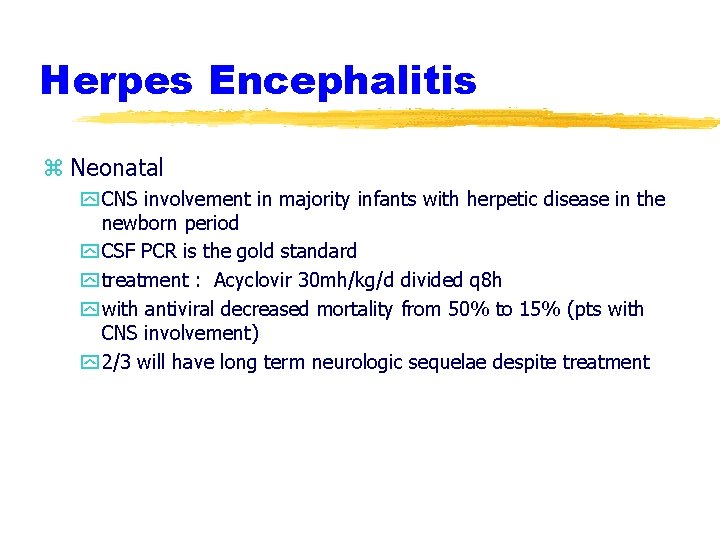 Herpes Encephalitis

Neonatal

CNS involvement in majority infants with herpetic disease in the newborn period

CSF PCR is the gold standard

treatment : Acyclovir 30mh/kg/d divided q8h

with antiviral decreased mortality from 50% to 15% (pts with CNS involvement)

2/3 will have long term neurologic sequelae despite treatment